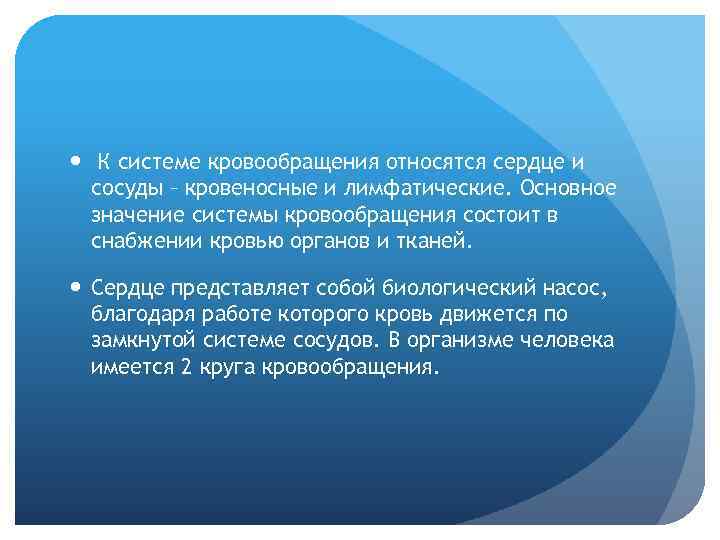 • К системе кровообращения относятся сердце и сосуды – кровеносные и лимфатические. Основное значение системы кровообращения состоит в снабжении кровью органов и тканей.

• Сердце представляет собой биологический насос, благодаря работе которого кровь движется по замкнутой системе сосудов. В организме человека имеется 2 круга кровообращения.